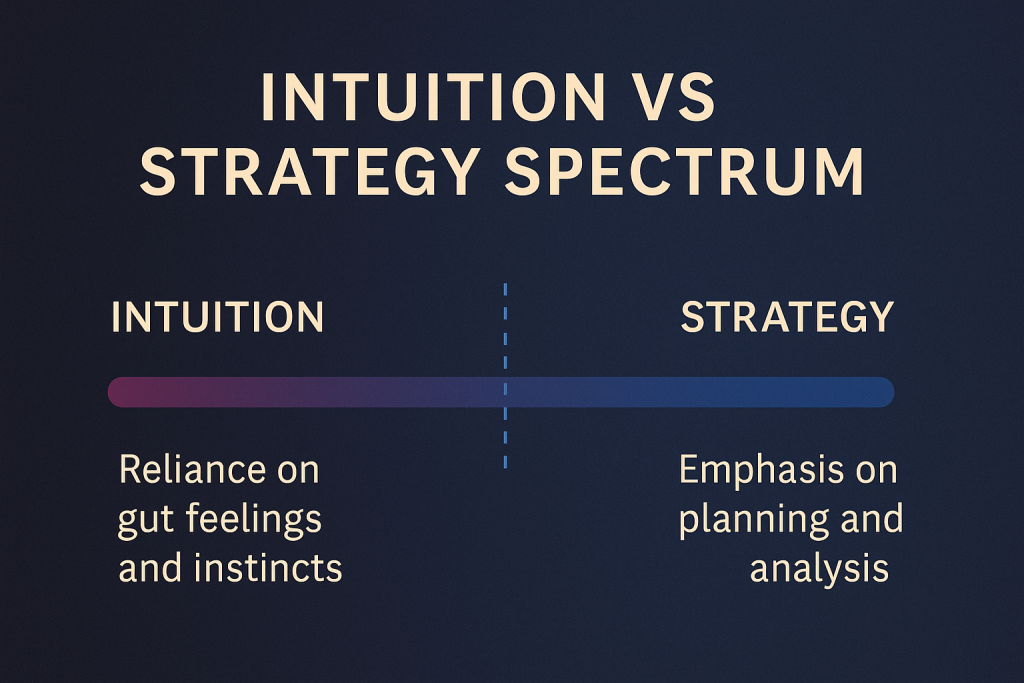 INTUITION VS STRATEGY SPECTRUM

INTUITION

STRATEGY

Reliance on gut feelings and instincts

Emphasis on planning and analysis